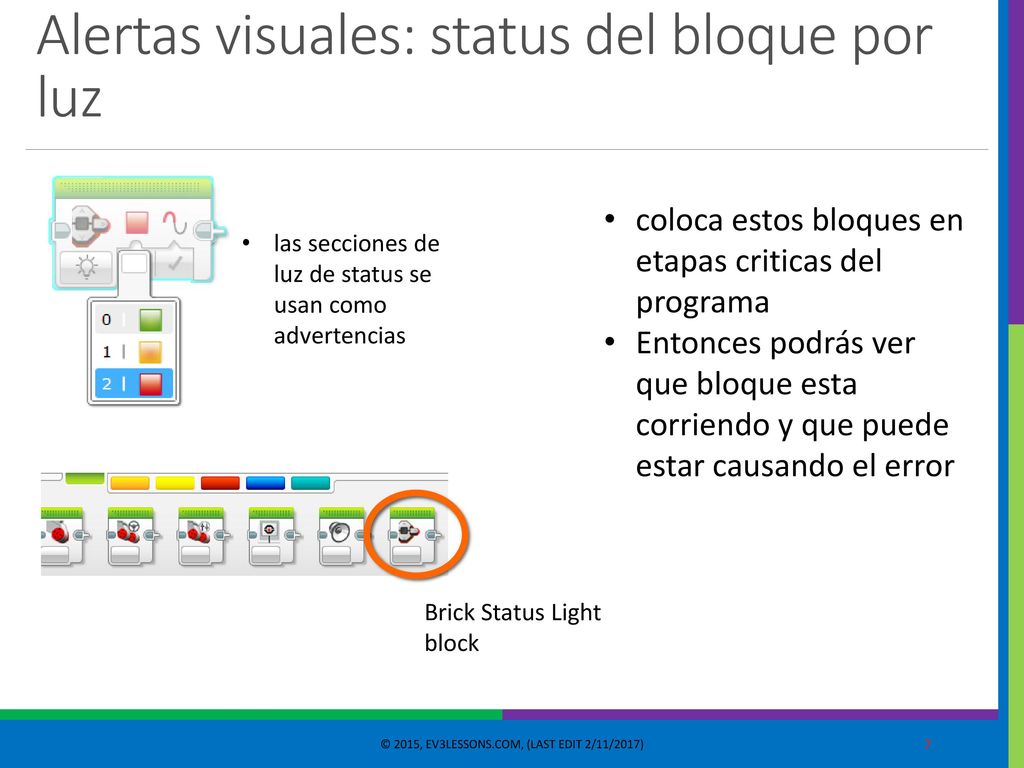 Alertas visuales: status del bloque por luz

0
1
2

• las secciones de luz de status se usan como advertencias

• coloca estos bloques en etapas criticas del programa
• Entonces podrás ver que bloque esta corriendo y que puede estar causando el error

Brick Status Light block

© 2015, EV3LESSONS.COM, (LAST EDIT 2/11/2017)
7